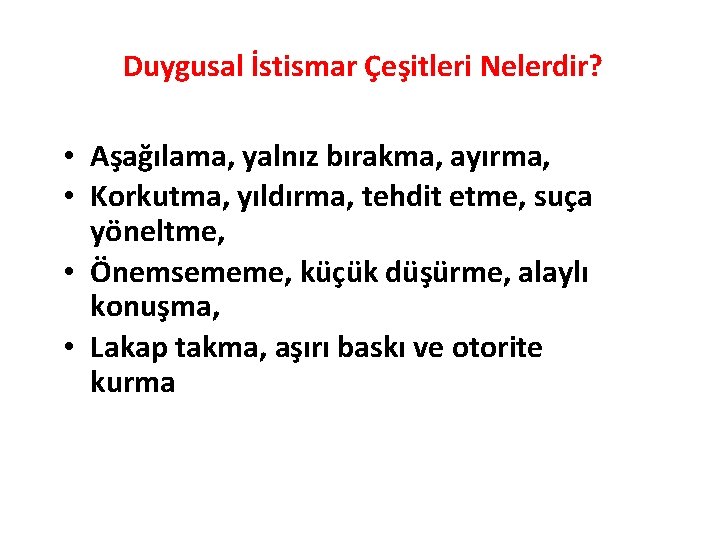 Duygusal İstismar Çeşitleri Nelerdir?

• Aşağılama, yalnız bırakma, ayırma,
• Korkutma, yıldırma, tehdit etme, suça yöneltme,
• Önemsememe, küçük düşürme, alaylı konuşma,
• Lakap takma, aşırı baskı ve otorite kurma